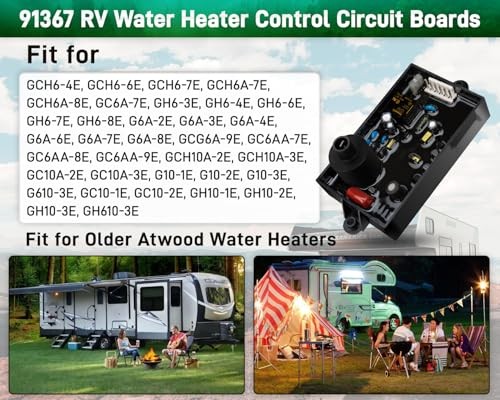 91367 RV Water Heater Control Circuit Boards

Fit for

GCH6-4E, GCH6-6E, GCH6-7E, GCH6A-7E, GCH6A-8E, GC6A-7E, GH6-3E, GH6-4E, GH6-6E, GH6-7E, GH6-8E, G6A-2E, G6A-3E, G6A-4E, G6A-6E, G6A-7E, G6A-8E, GCG6A-9E, GC6AA-7E, GC6AA-8E, GC6AA-9E, GCH10A-2E, GCH10A-3E, GC10A-2E, GC10A-3E, G10-1E, G10-2E, G10-3E, G610-3E, GC10-1E, GC10-2E, GH10-1E, GH10-2E, GH10-3E, GH610-3E

Fit for Older Atwood Water Heaters